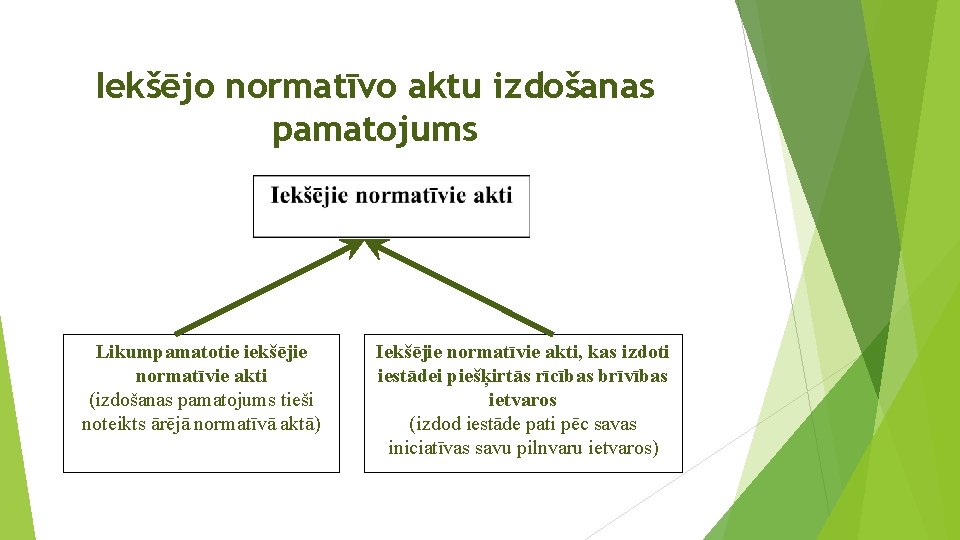 Iekšējo normatīvo aktu izdošanas pamatojums

Iekšējie normatīvie akti

Likumpamatotie iekšējie normatīvie akti
(izdošanas pamatojums tieši noteikts ārējā normatīvā aktā)

Iekšējie normatīvie akti, kas izdoti iestādei piešķirtās rīcības brīvības ietvaros
(izdod iestāde pati pēc savas iniciatīvas savu pilnvaru ietvaros)